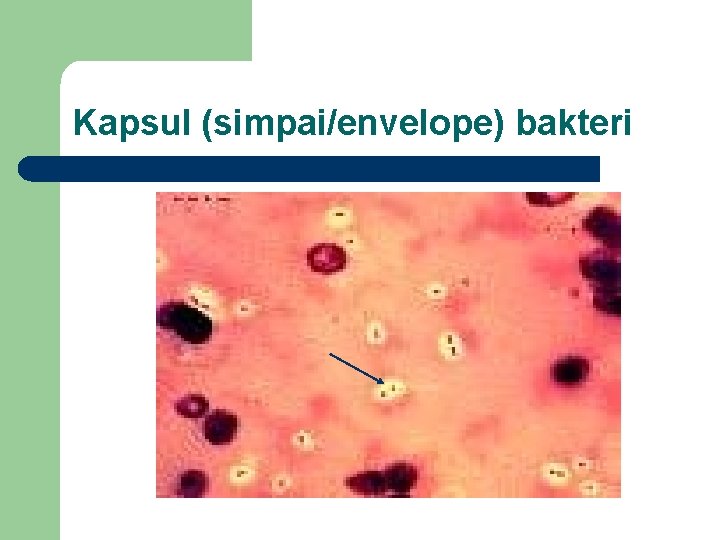 Kapsul (simpai/envelope) bakteri